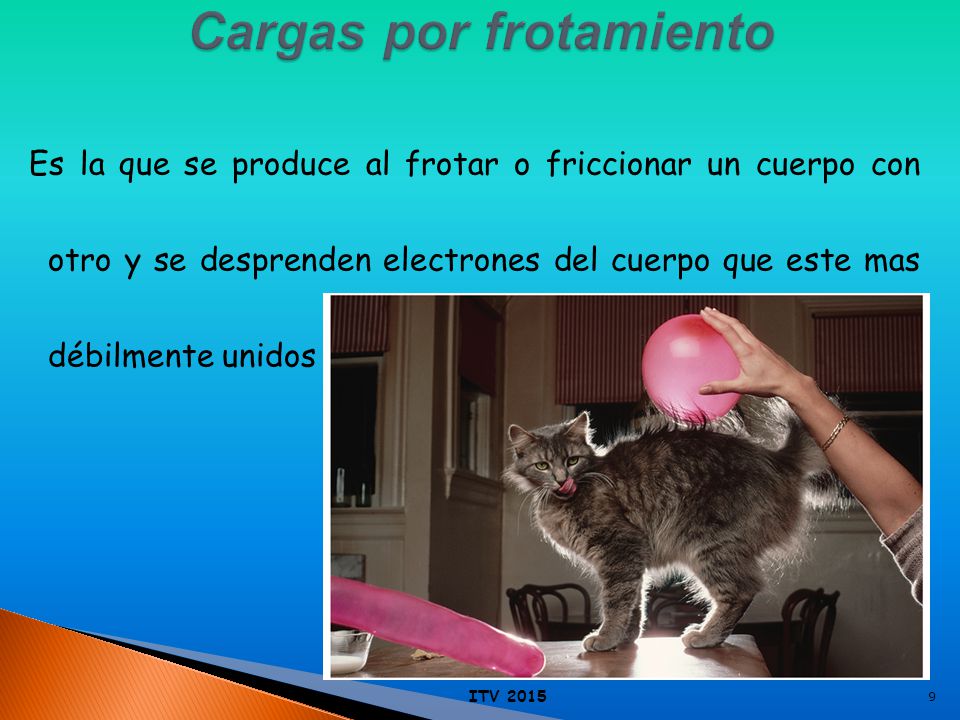 Cargas por frotamiento

Es la que se produce al frotar o friccionar un cuerpo con otro y se desprenden electrones del cuerpo que este mas débilmente unidos

ITV 2015

9